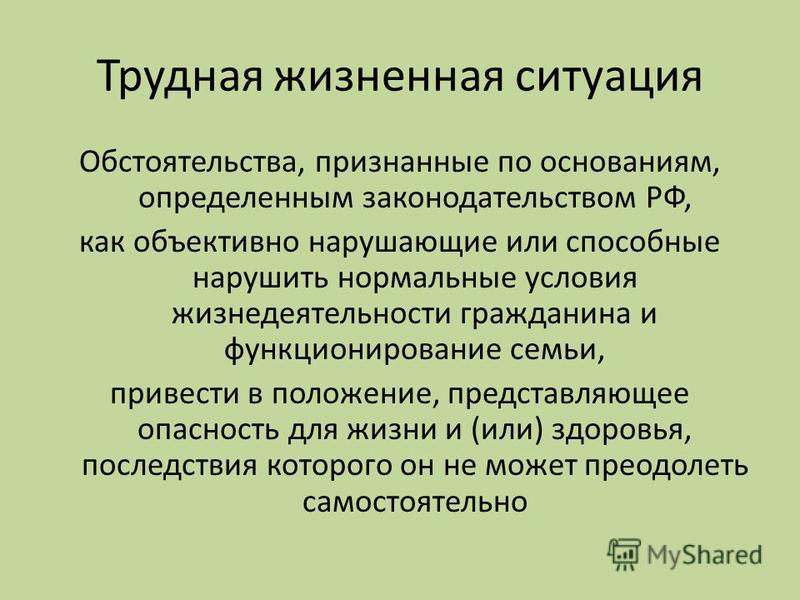 Трудная жизненная ситуация

Обстоятельства, признанные по основаниям, определенным законодательством РФ,

как объективно нарушающие или способные нарушить нормальные условия жизнедеятельности гражданина и функционирование семьи,

привести в положение, представляющее опасность для жизни и (или) здоровья, последствия которого он не может преодолеть самостоятельно

MyShared